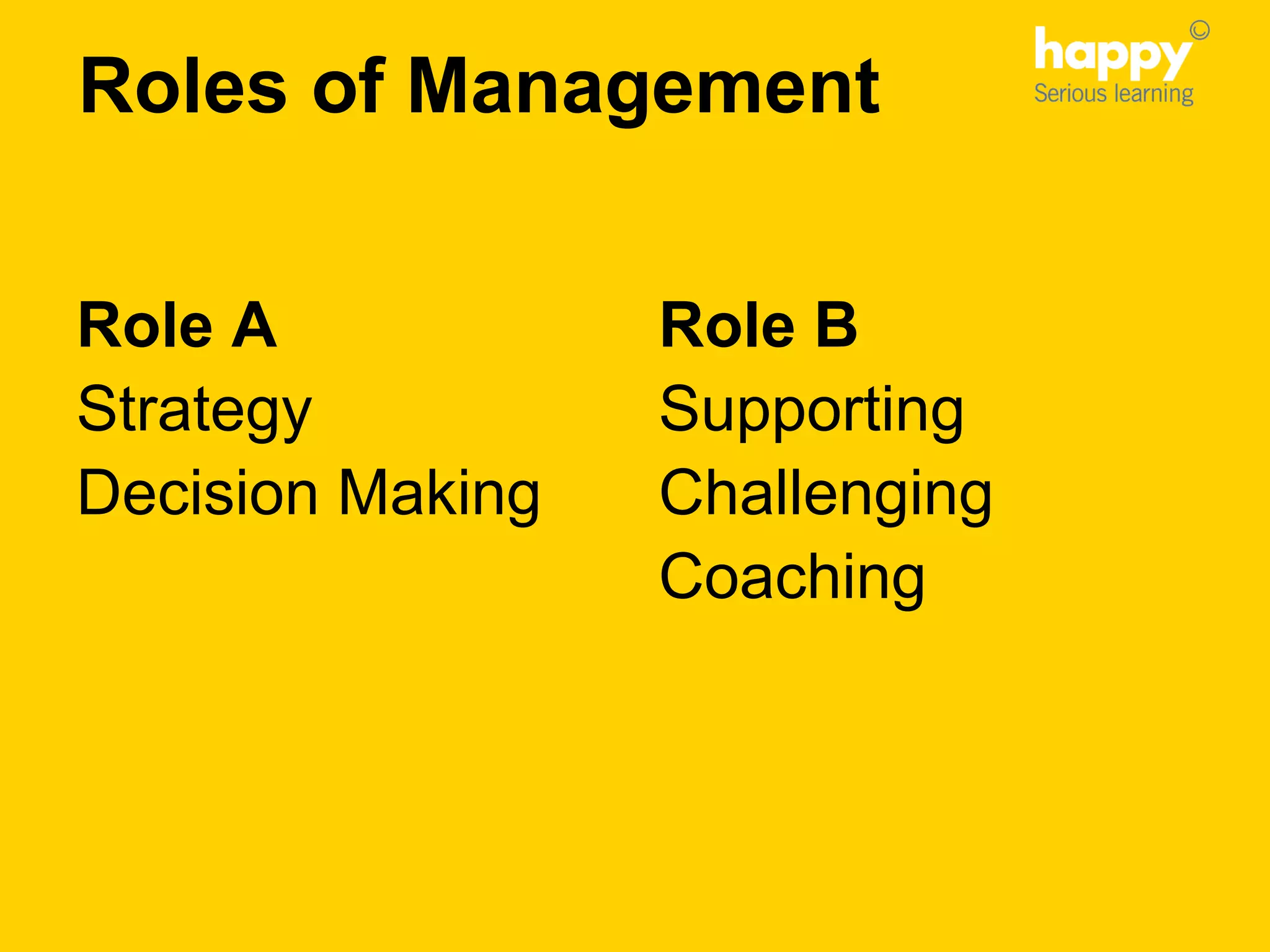 Roles of Management

happy©
Serious learning

Role A
Strategy
Decision Making

Role B
Supporting
Challenging
Coaching